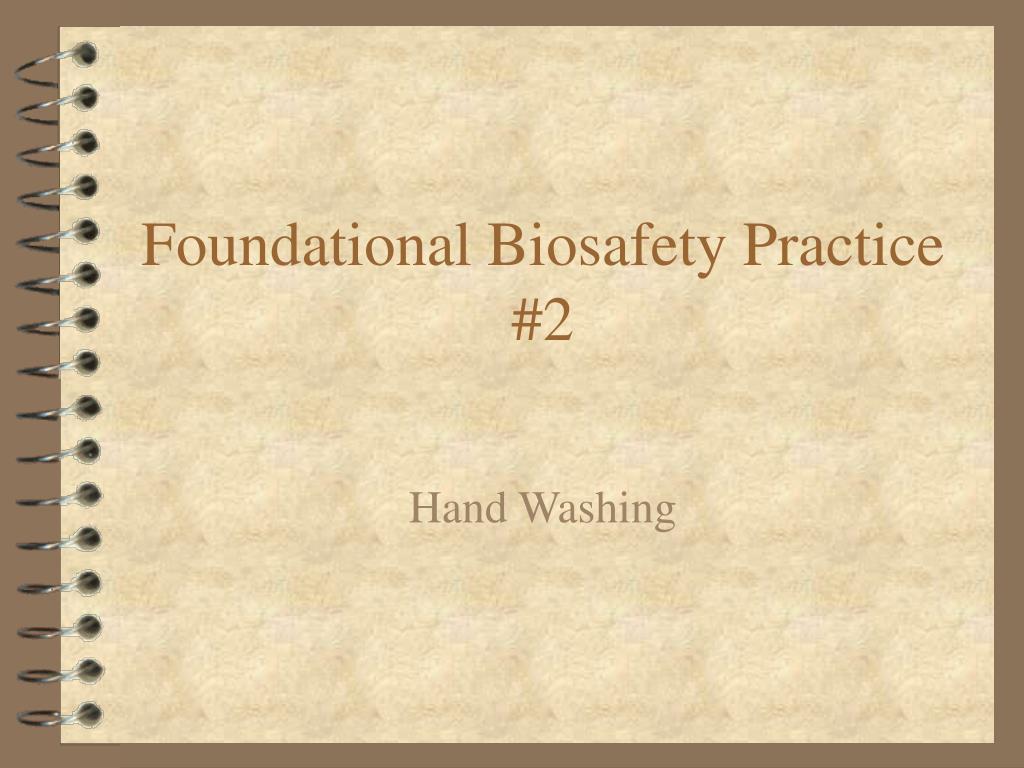 Foundational Biosafety Practice #2

Hand Washing